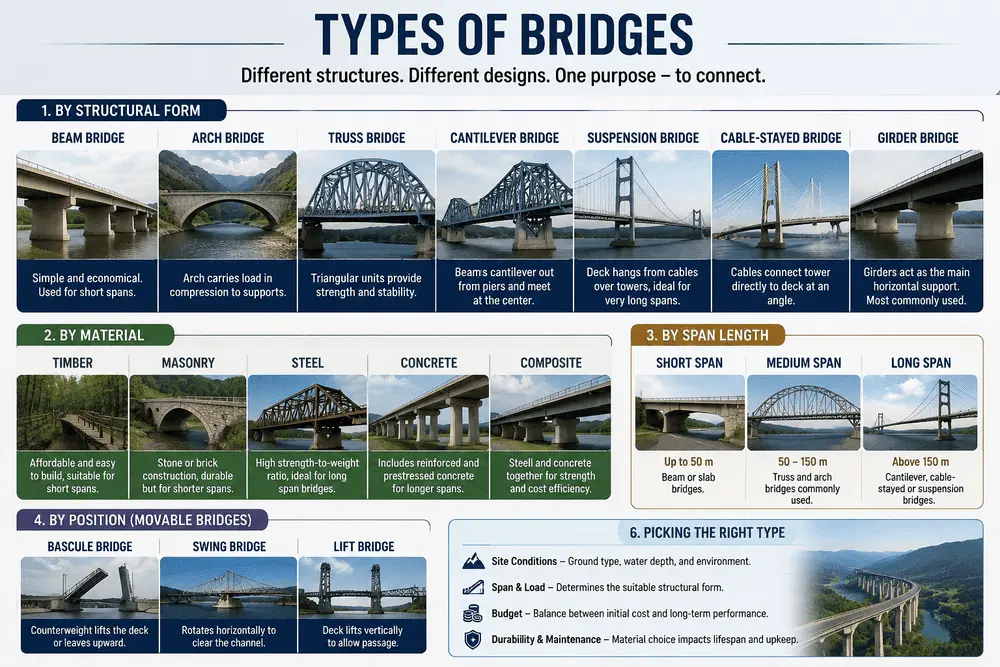 TYPES OF BRIDGES

Different structures. Different designs. One purpose – to connect.

1. BY STRUCTURAL FORM

BEAM BRIDGE
Simple and economical. Used for short spans.

ARCH BRIDGE
Arch carries load in compression to supports.

TRUSS BRIDGE
Triangular units provide strength and stability.

CANTILEVER BRIDGE
Beams cantilever out from piers and meet at the center.

SUSPENSION BRIDGE
Deck hangs from cables over towers, ideal for very long spans.

CABLE-STAYED BRIDGE
Cables connect tower directly to deck at an angle.

GIRDER BRIDGE
Girders act as the main horizontal support. Most commonly used.

2. BY MATERIAL

TIMBER
Affordable and easy to build, suitable for short spans.

MASONRY
Stone or brick construction, durable but for shorter spans.

STEEL
High strength-to-weight ratio, ideal for long span bridges.

CONCRETE
Includes reinforced and prestressed concrete for longer spans.

COMPOSITE
Steell and concrete together for strength and cost efficiency.

3. BY SPAN LENGTH

SHORT SPAN
Up to 50 m
Beam or slab bridges.

MEDIUM SPAN
50 – 150 m
Truss and arch bridges commonly used.

LONG SPAN
Above 150 m
Cantilever, cable-stayed or suspension bridges.

4. BY POSITION (MOVABLE BRIDGES)

BASCULE BRIDGE
Counterweight lifts the deck or leaves upward.

SWING BRIDGE
Rotates horizontally to clear the channel.

LIFT BRIDGE
Deck lifts vertically to allow passage.

6. PICKING THE RIGHT TYPE

Site Conditions – Ground type, water depth, and environment.

Span & Load – Determines the suitable structural form.

Budget – Balance between initial cost and long-term performance.

Durability & Maintenance – Material choice impacts lifespan and upkeep.